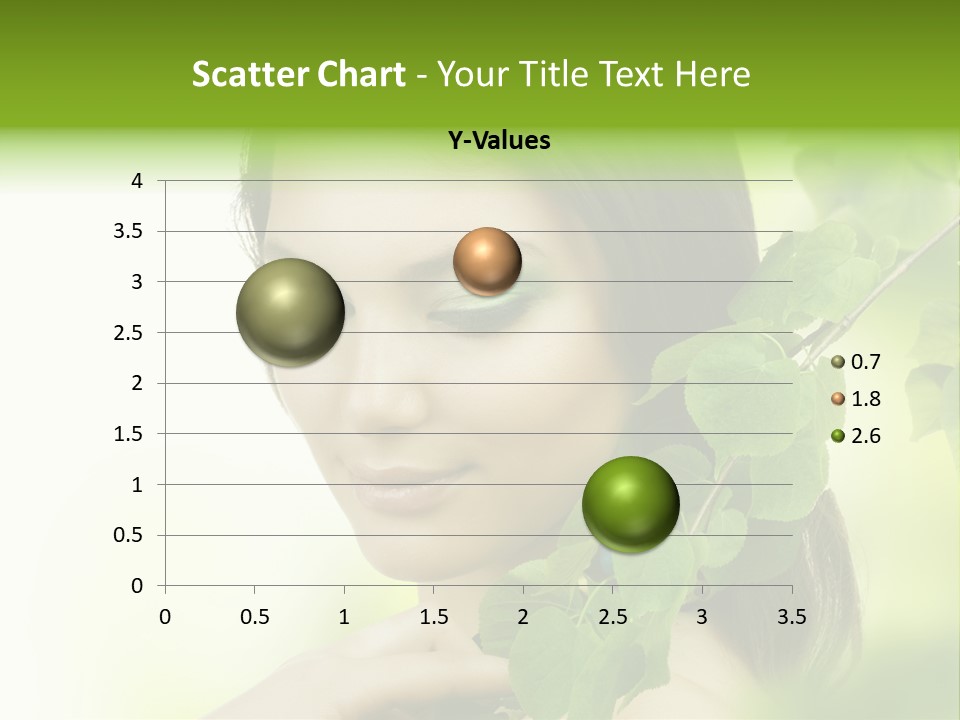 Scatter Chart - Your Title Text Here

Y-Values

4
3.5
3
2.5
2
1.5
1
0.5
0

0 0.5 1 1.5 2 2.5 3 3.5

0.7
1.8
2.6